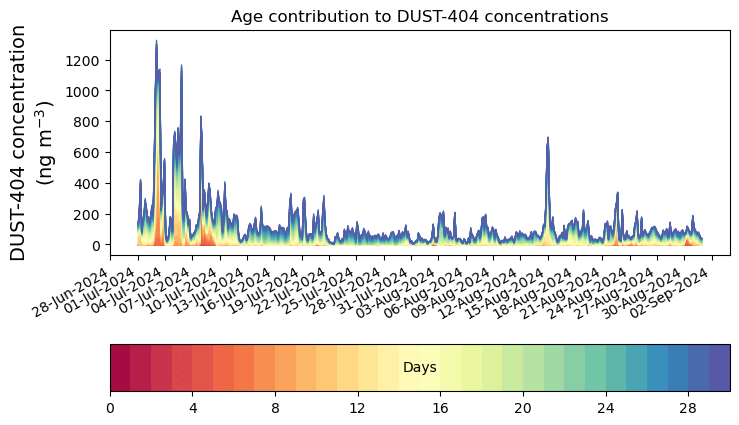 Age contribution to DUST-404 concentrations

DUST-404 concentration (ng m$^{-3}$)

1200
1000
800
600
400
200
0

28-Jun-2024
01-Jul-2024
04-Jul-2024
07-Jul-2024
10-Jul-2024
13-Jul-2024
16-Jul-2024
19-Jul-2024
22-Jul-2024
25-Jul-2024
28-Jul-2024
31-Jul-2024
03-Aug-2024
06-Aug-2024
09-Aug-2024
12-Aug-2024
15-Aug-2024
18-Aug-2024
21-Aug-2024
24-Aug-2024
27-Aug-2024
30-Aug-2024
02-Sep-2024

Days

0
4
8
12
16
20
24
28